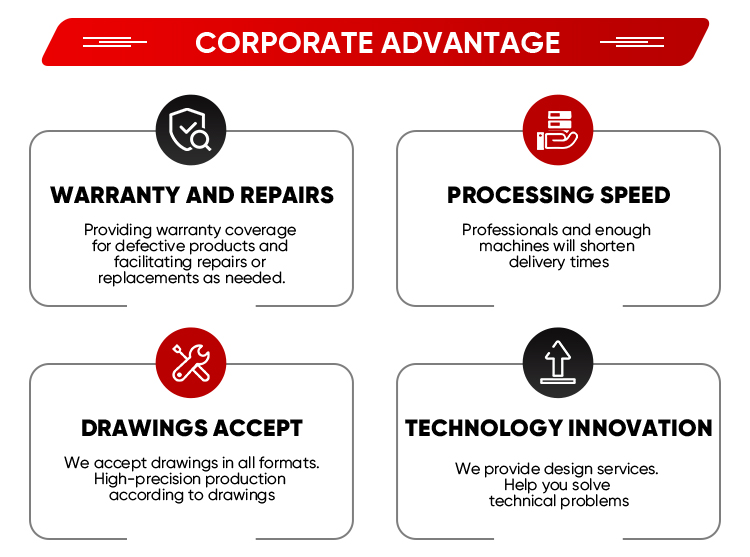 CORPORATE ADVANTAGE

WARRANTY AND REPAIRS

Providing warranty coverage for defective products and facilitating repairs or replacements as needed.

PROCESSING SPEED

Professionals and enough machines will shorten delivery times

DRAWINGS ACCEPT

We accept drawings in all formats. High-precision production according to drawings

TECHNOLOGY INNOVATION

We provide design services. Help you solve technical problems